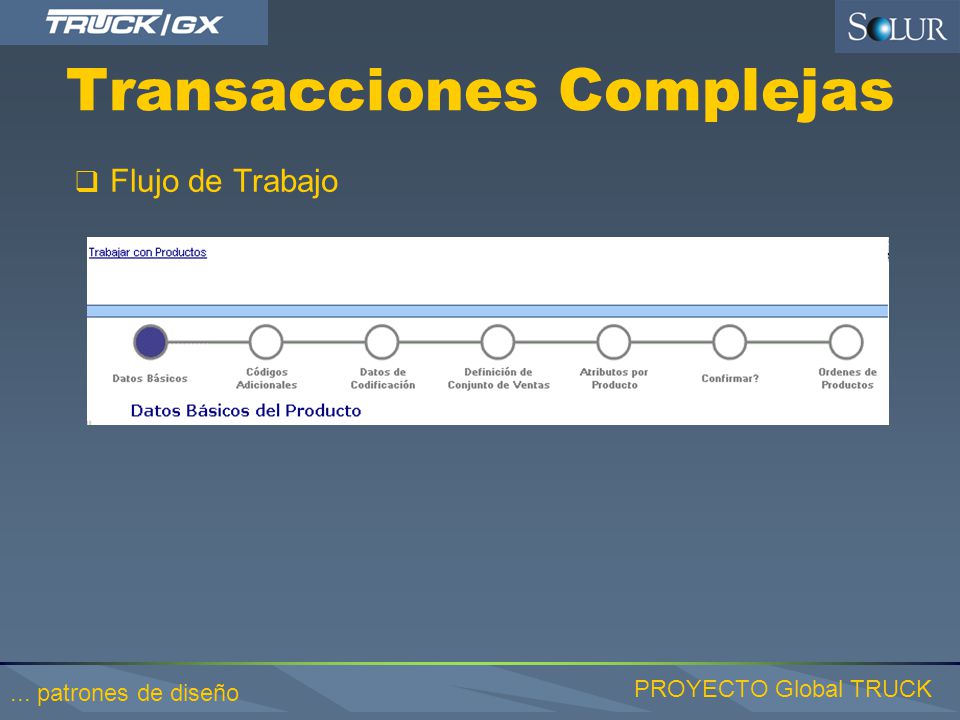 TRUCK/GX

SOLUR

Transacciones Complejas

Flujo de Trabajo

Trabajar con Productos

Datos Básicos

Códigos Adicionales

Datos de Codificación

Definición de Conjunto de Ventas

Atributos por Producto

Confirmar?

Ordenes de Productos

Datos Básicos del Producto

... patrones de diseño

PROYECTO Global TRUCK